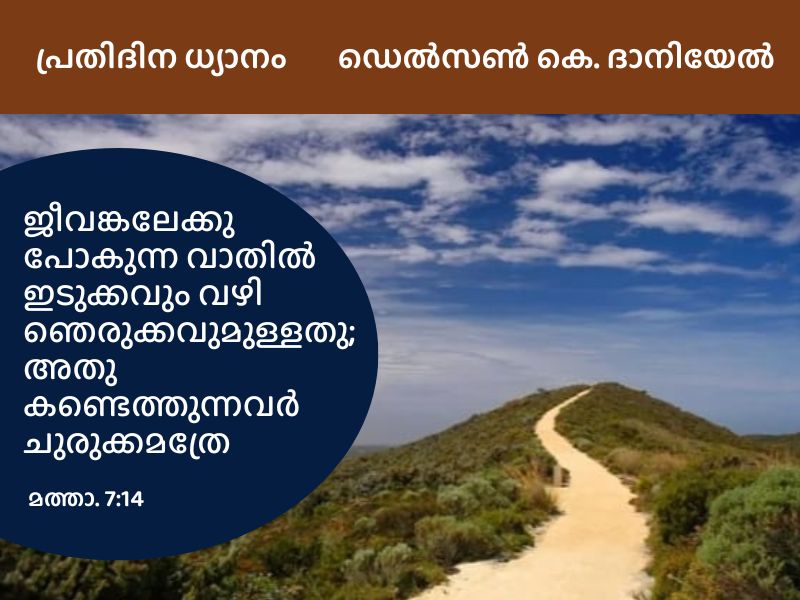 പ്രതിദിന ധ്യാനം ഡെൽസൺ കെ. ദാനിയേൽ

ജീവങ്കലേക്കു പോകുന്ന വാതിൽ ഇടുക്കവും വഴി ഞെരുക്കവുമുള്ളതു; അതു കണ്ടെത്തുന്നവർ ചുരുക്കമത്രേ

മത്താ. 7:14